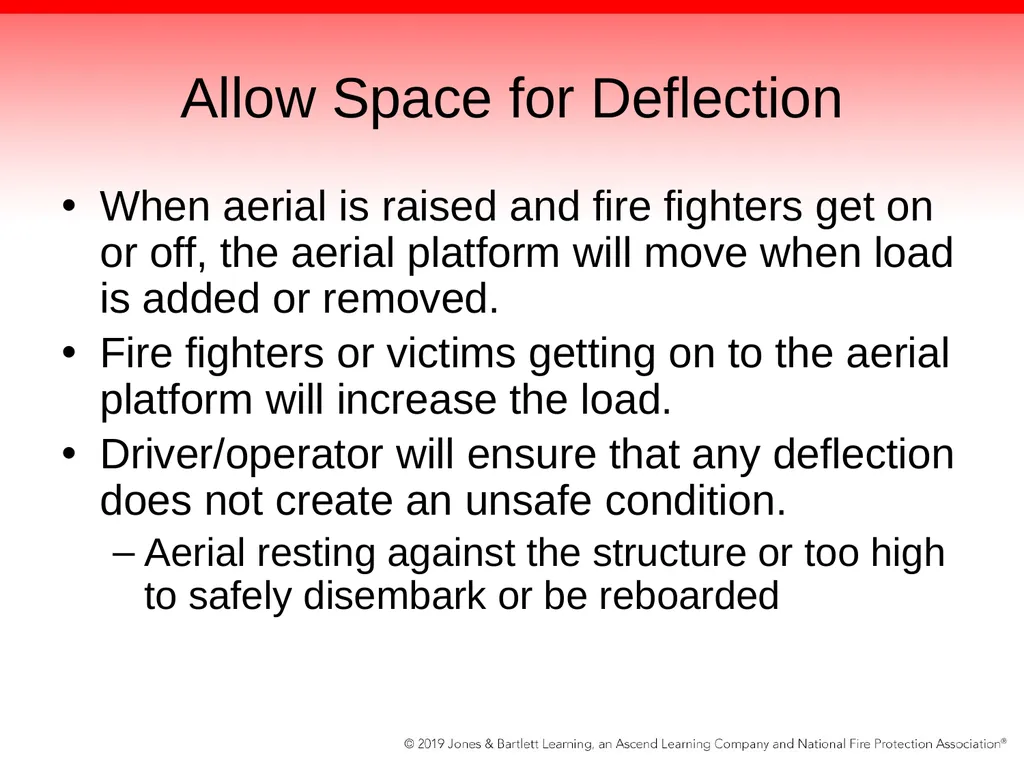 Allow Space for Deflection

• When aerial is raised and fire fighters get on or off, the aerial platform will move when load is added or removed.
• Fire fighters or victims getting on to the aerial platform will increase the load.
• Driver/operator will ensure that any deflection does not create an unsafe condition.
– Aerial resting against the structure or too high to safely disembark or be reboarded

© 2019 Jones & Bartlett Learning, an Ascend Learning Company and National Fire Protection Association®